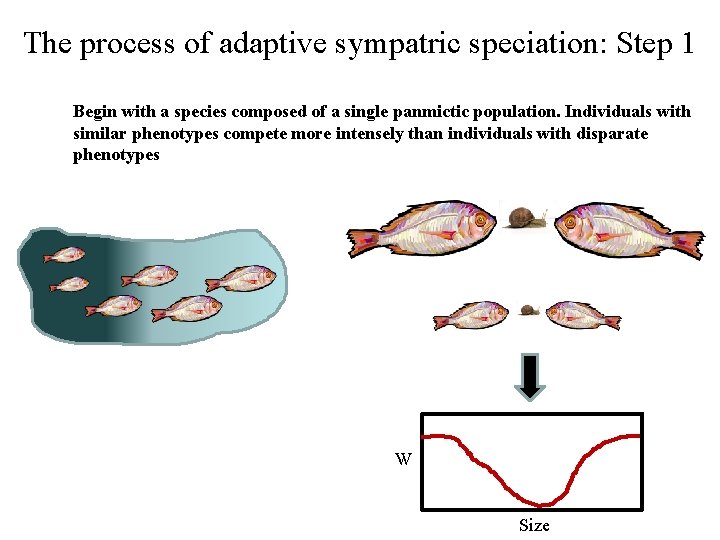 The process of adaptive sympatric speciation: Step 1

Begin with a species composed of a single panmictic population. Individuals with similar phenotypes compete more intensely than individuals with disparate phenotypes

W

Size